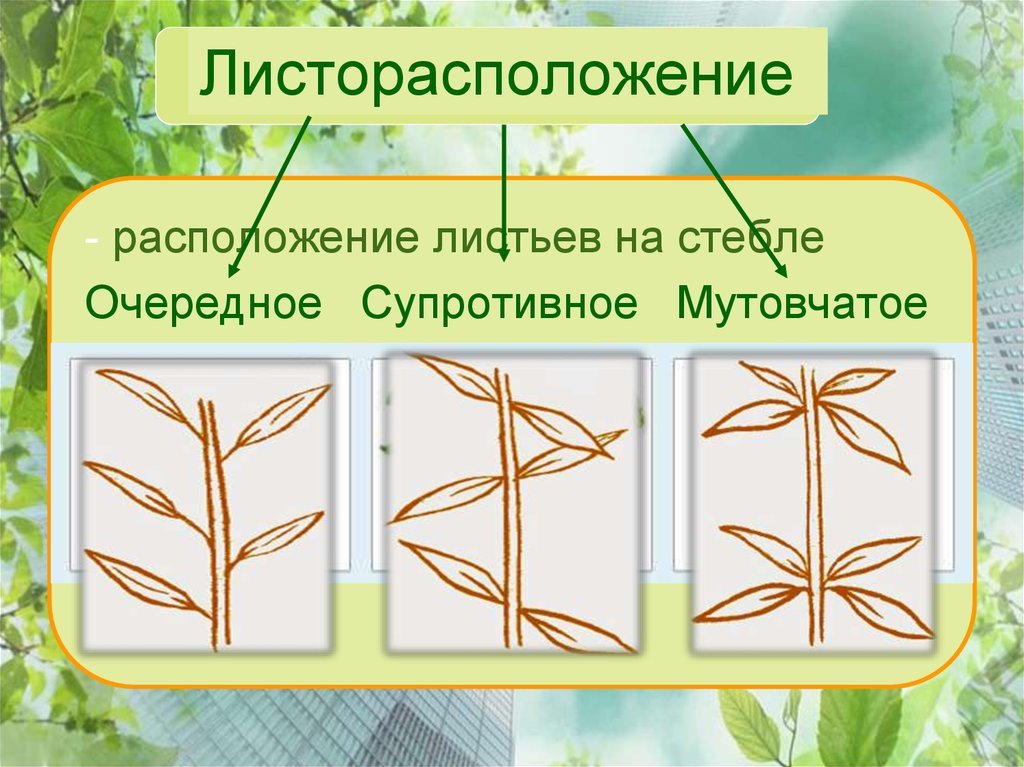 Листорасположение

- расположение листьев на стебле

Очередное Супротивное Мутовчатое